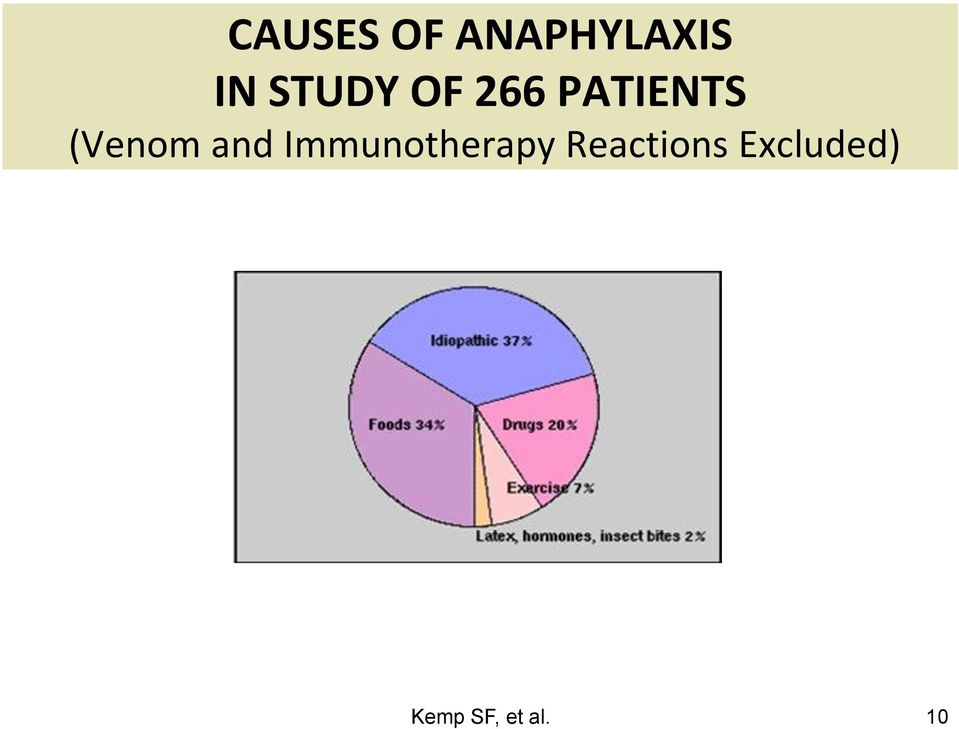 CAUSES OF ANAPHYLAXIS
IN STUDY OF 266 PATIENTS
(Venom and Immunotherapy Reactions Excluded)

Idiopathic 37%
Foods 34%
Drugs 20%
Exercise 7%
Latex, hormones, insect bites 2%

Kemp SF, et al.

10